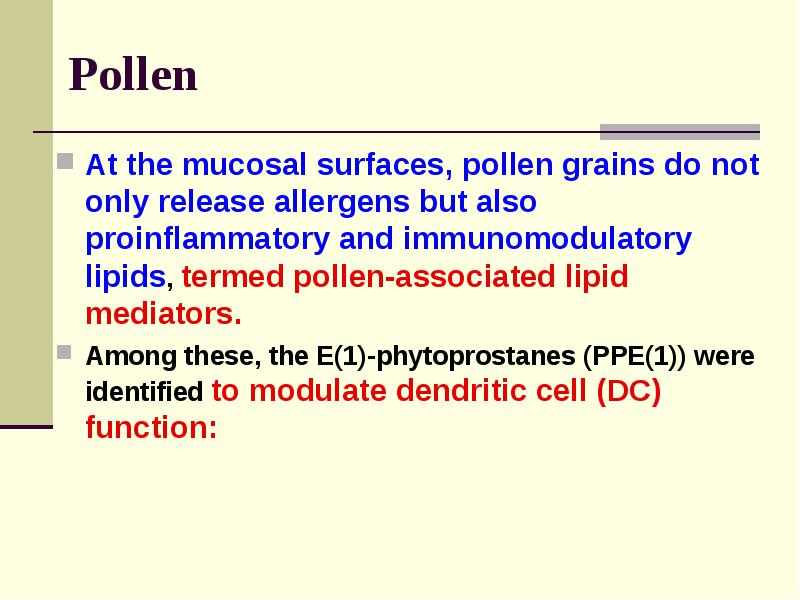 Pollen

At the mucosal surfaces, pollen grains do not only release allergens but also proinflammatory and immunomodulatory lipids, termed pollen-associated lipid mediators.

Among these, the E(1)-phytoprostanes (PPE(1)) were identified to modulate dendritic cell (DC) function: